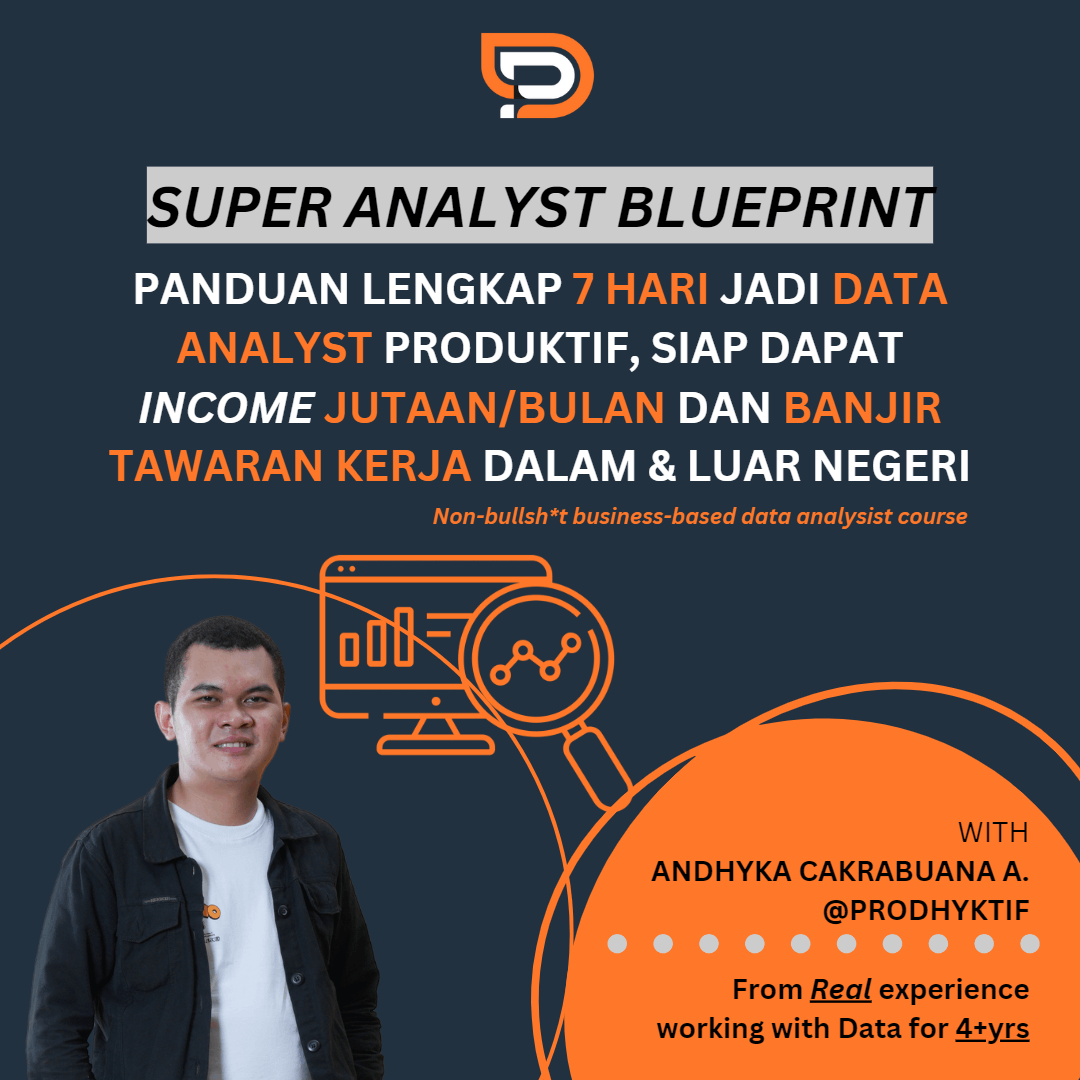 SUPER ANALYST BLUEPRINT

PANDUAN LENGKAP 7 HARI JADI DATA ANALYST PRODUKTIF, SIAP DAPAT INCOME JUTAAN/BULAN DAN BANJIR TAWARAN KERJA DALAM & LUAR NEGERI

Non-bullsh*t business-based data analysist course

WITH
ANDHYKA CAKRABUANA A.
@PRODHYKTIF

From Real experience working with Data for 4+yrs